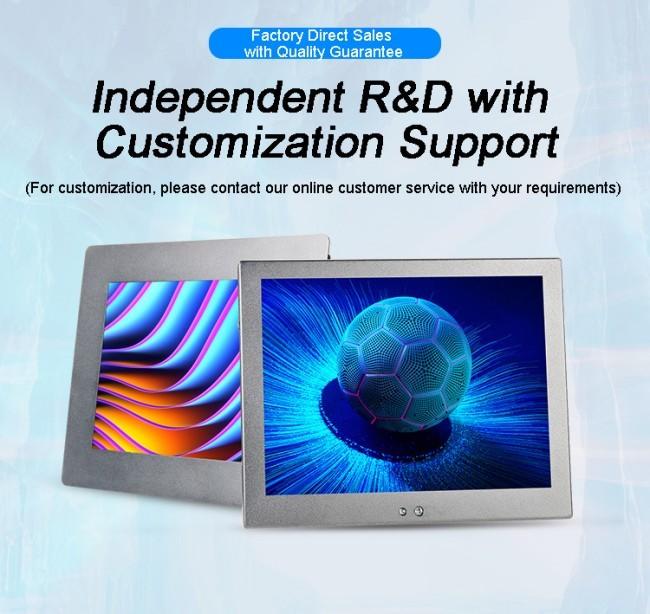 Factory Direct Sales
with Quality Guarantee

Independent R&D with Customization Support

(For customization, please contact our online customer service with your requirements)